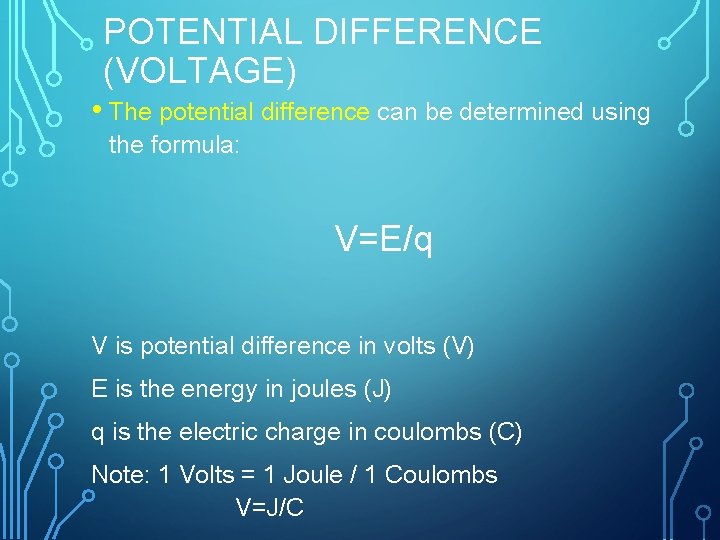 POTENTIAL DIFFERENCE (VOLTAGE)

• The potential difference can be determined using the formula:

$V=E/q$

V is potential difference in volts (V)

E is the energy in joules (J)

q is the electric charge in coulombs (C)

Note: 1 Volts = 1 Joule / 1 Coulombs

$V=J/C$